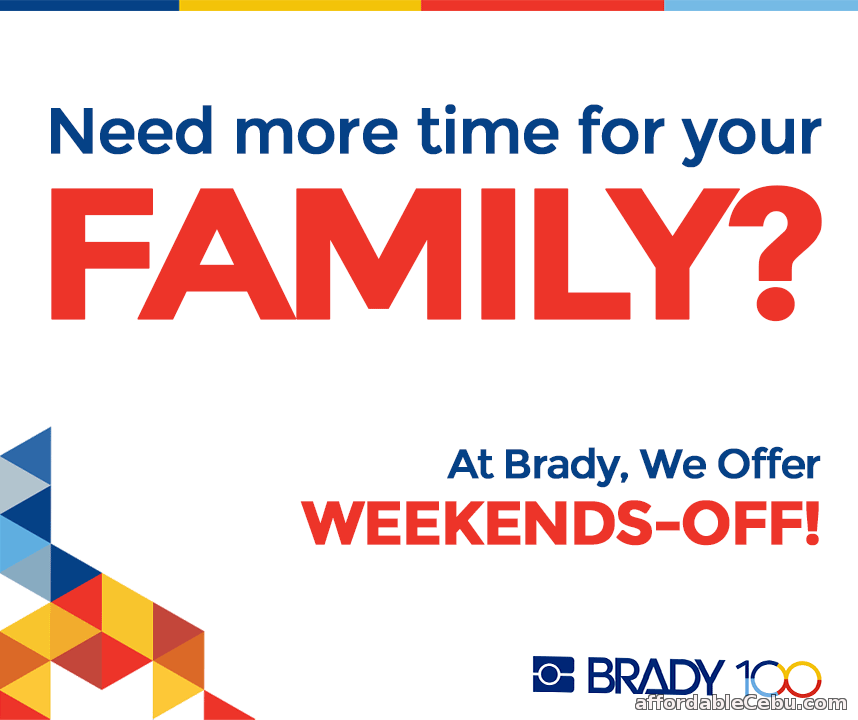 Need more time for your
FAMILY?

At Brady, We Offer
WEEKENDS-OFF!

BRADY 100

affordableCebu.com